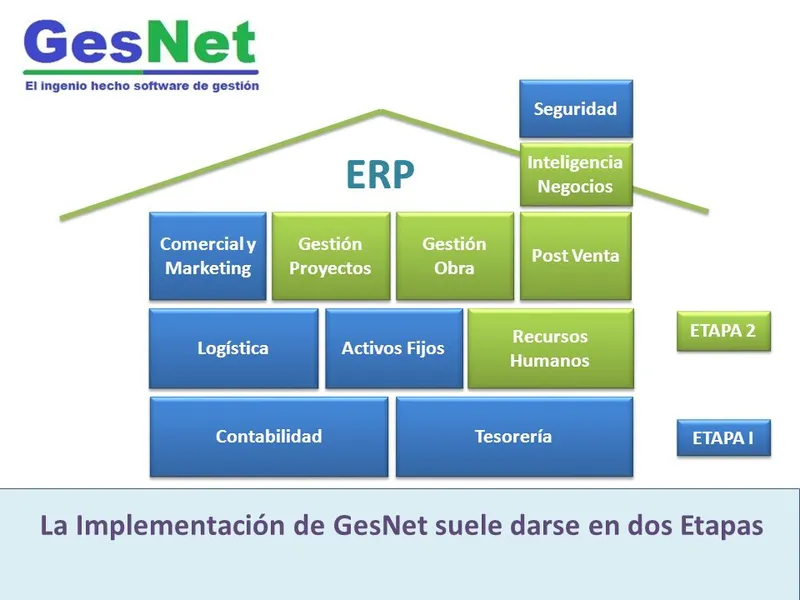 GesNet
El ingenio hecho software de gestión

Seguridad

ERP

Inteligencia Negocios

Comercial y Marketing

Gestión Proyectos

Gestión Obra

Post Venta

Logística

Activos Fijos

Recursos Humanos

ETAPA 2

Contabilidad

Tesorería

ETAPA I

La Implementación de GesNet suele darse en dos Etapas